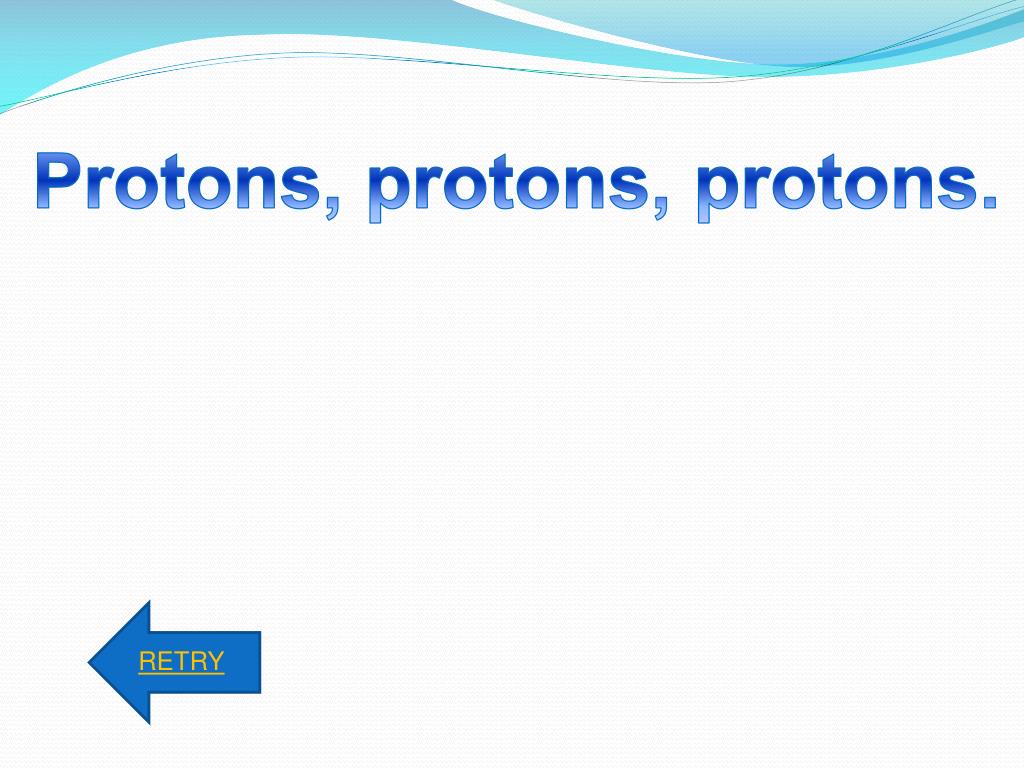 Protons, protons, protons.

RETRY